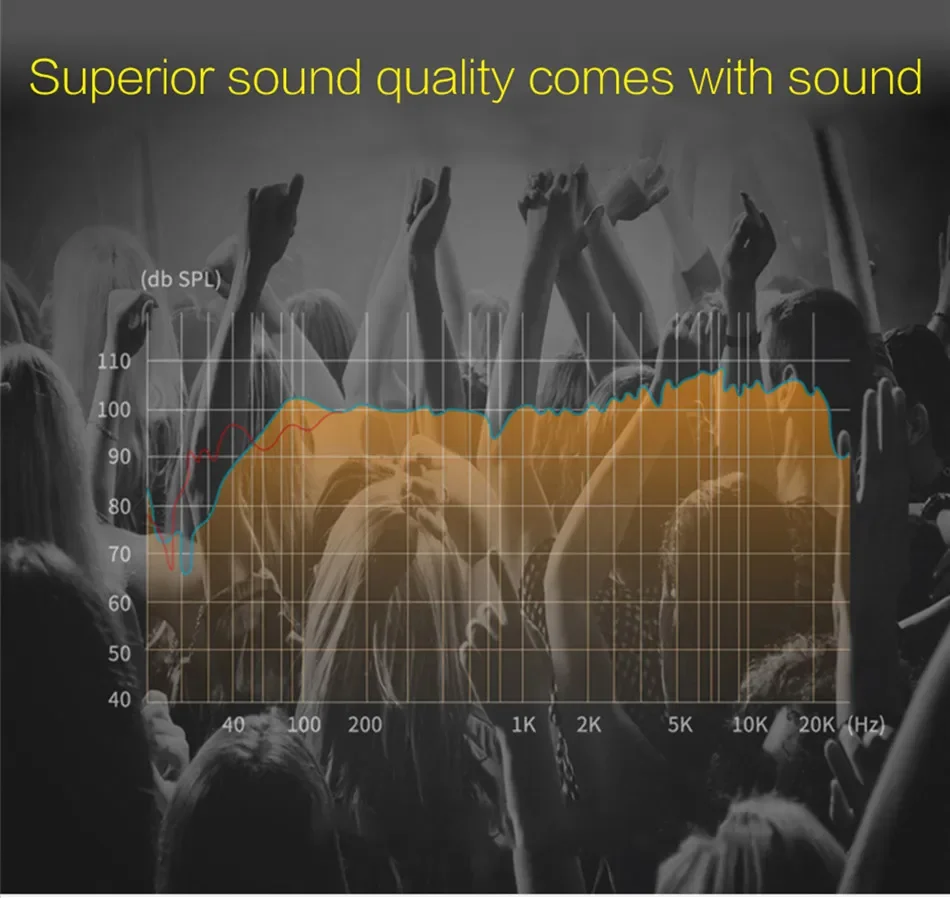 Superior sound quality comes with sound

(db SPL)

110
100
90
80
70
60
50
40

40 100 200 1K 2K 5K 10K 20K (Hz)